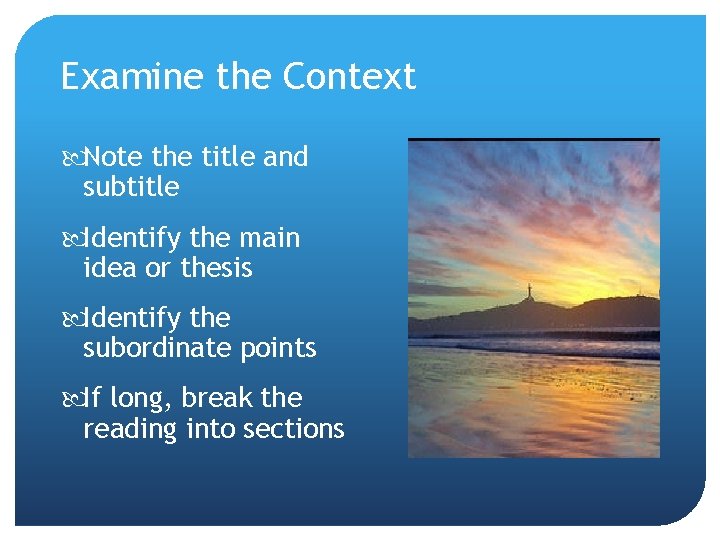 Examine the Context

Note the title and subtitle

Identify the main idea or thesis

Identify the subordinate points

If long, break the reading into sections